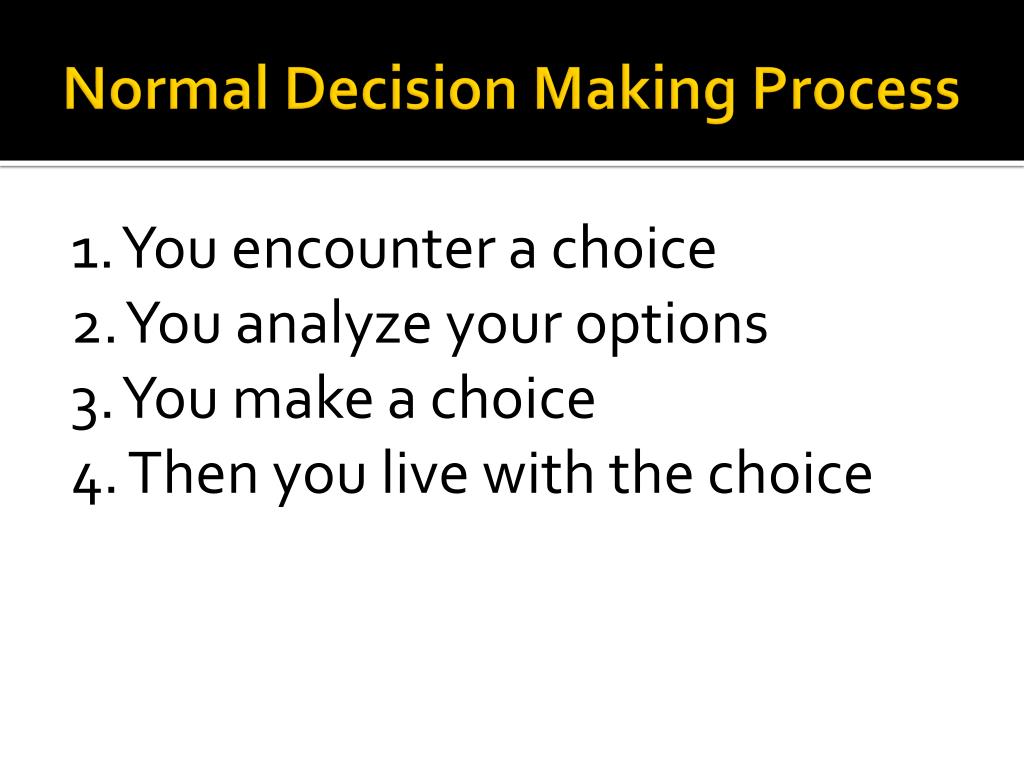 Normal Decision Making Process

1. You encounter a choice
2. You analyze your options
3. You make a choice
4. Then you live with the choice